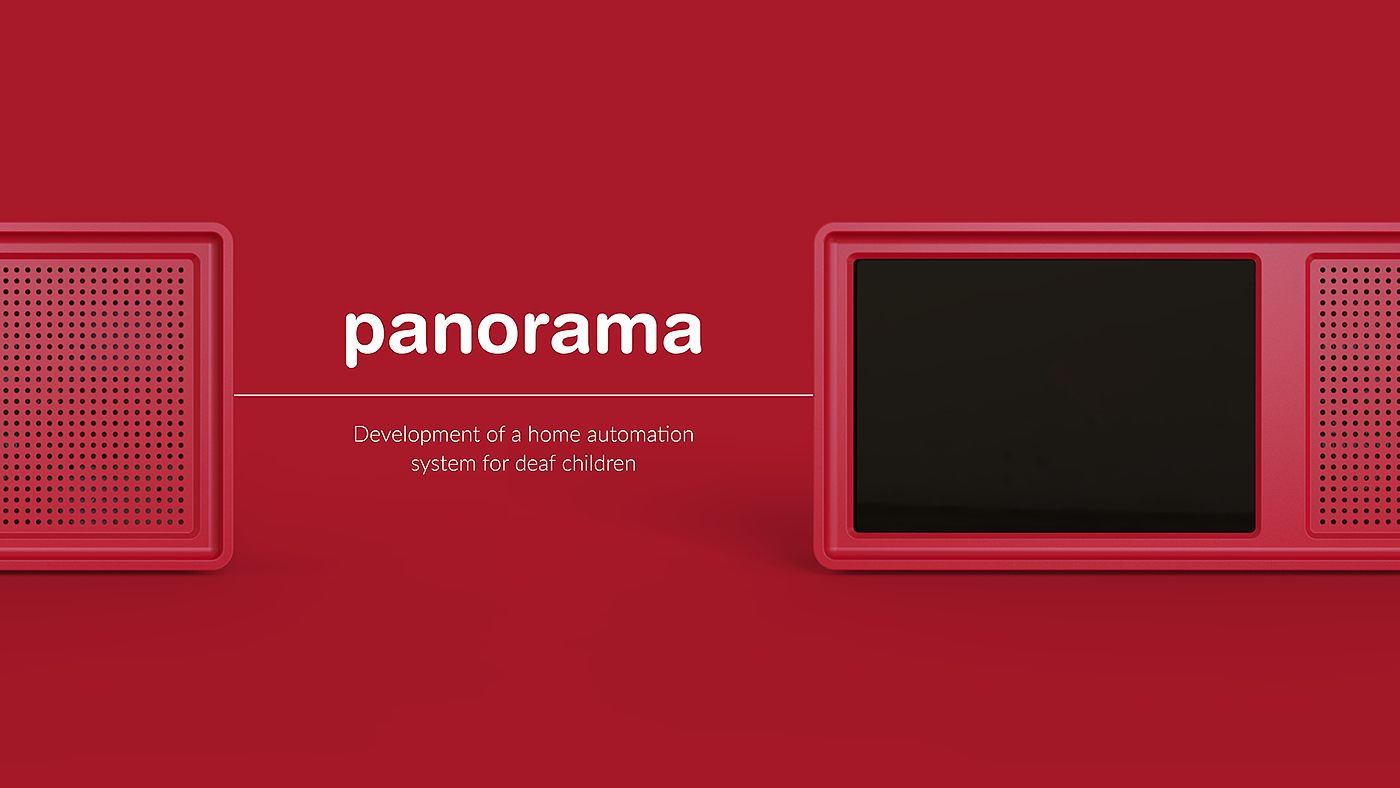 panorama

Development of a home automation system for deaf children